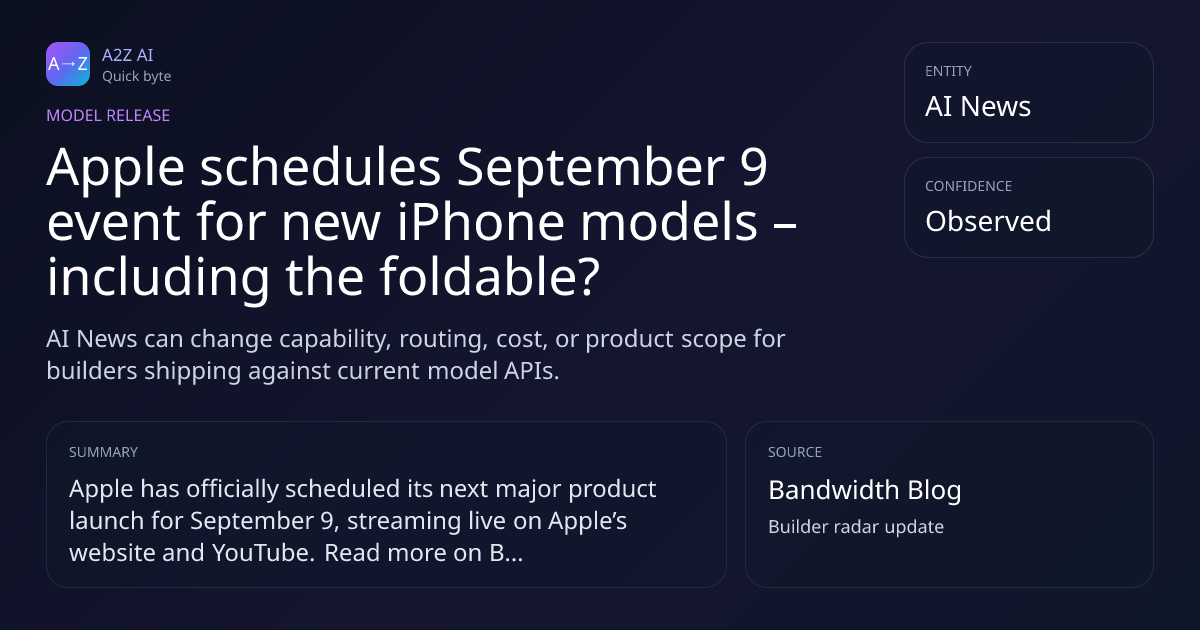 A→Z
A2Z AI
Quick byte

MODEL RELEASE

Apple schedules September 9 event for new iPhone models – including the foldable?

AI News can change capability, routing, cost, or product scope for builders shipping against current model APIs.

ENTITY
AI News

CONFIDENCE
Observed

SUMMARY
Apple has officially scheduled its next major product launch for September 9, streaming live on Apple's website and YouTube. Read more on B...

SOURCE
Bandwidth Blog
Builder radar update